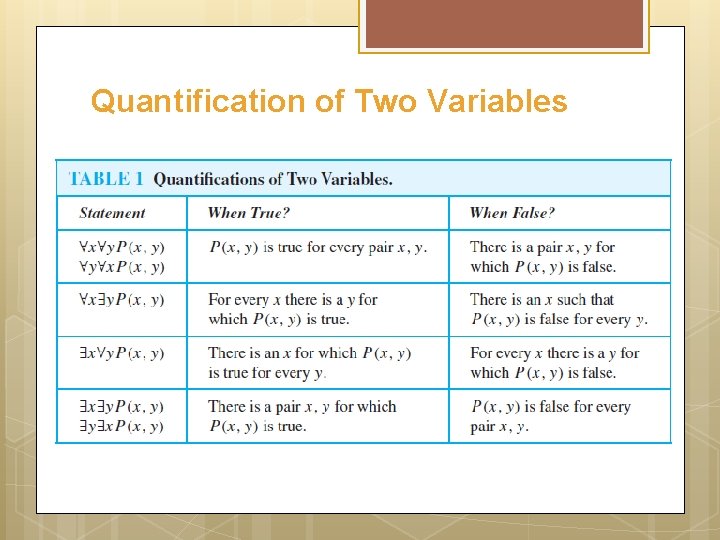 Quantification of Two Variables

TABLE 1 Quantifications of Two Variables.

| Statement | When True? | When False? |
|---|---|---|
| $\forall x \forall y P(x, y)$ $\forall y \forall x P(x, y)$ | $P(x, y)$ is true for every pair $x, y$. | There is a pair $x, y$ for which $P(x, y)$ is false. |
| $\forall x \exists y P(x, y)$ | For every $x$ there is a $y$ for which $P(x, y)$ is true. | There is an $x$ such that $P(x, y)$ is false for every $y$. |
| $\exists x \forall y P(x, y)$ | There is an $x$ for which $P(x, y)$ is true for every $y$. | For every $x$ there is a $y$ for which $P(x, y)$ is false. |
| $\exists x \exists y P(x, y)$ $\exists y \exists x P(x, y)$ | There is a pair $x, y$ for which $P(x, y)$ is true. | $P(x, y)$ is false for every pair $x, y$. |